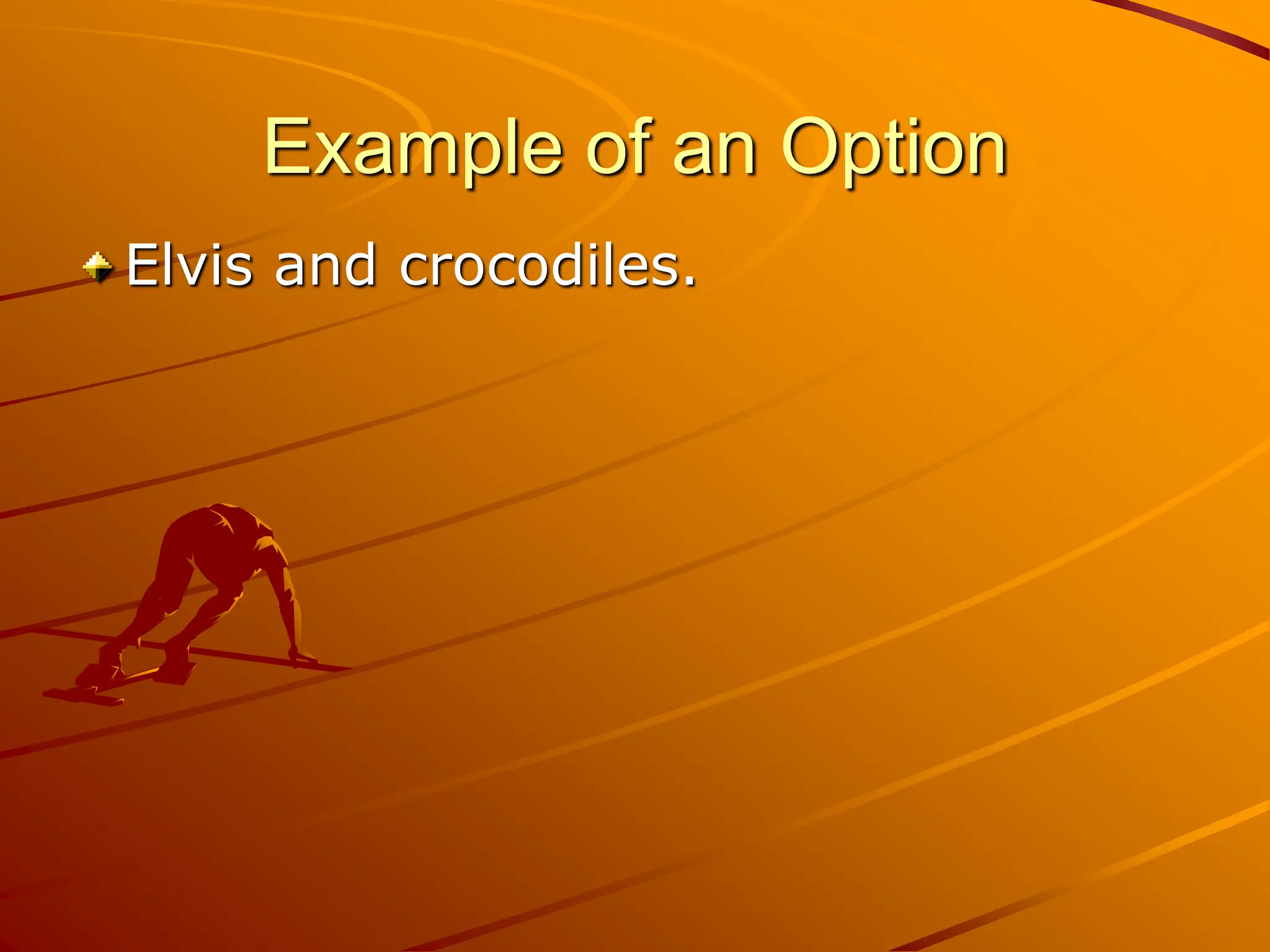 Example of an Option

Elvis and crocodiles.